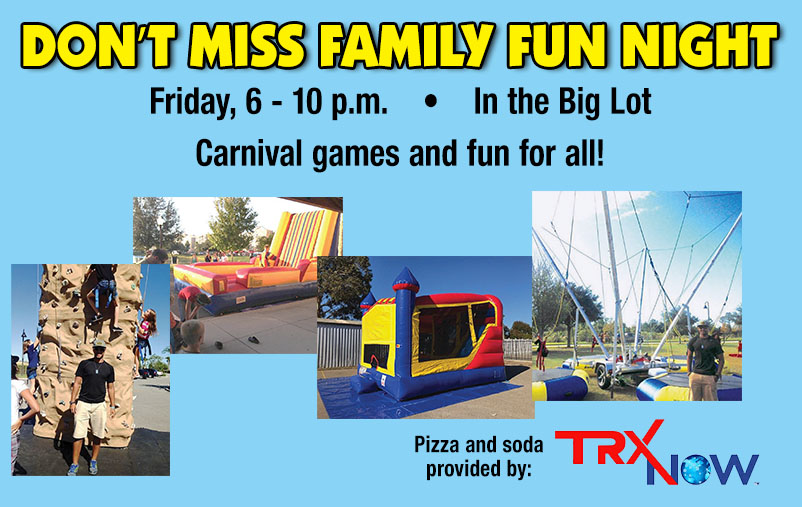 DON'T MISS FAMILY FUN NIGHT

Friday, 6 - 10 p.m. • In the Big Lot

Carnival games and fun for all!

Pizza and soda provided by:

TRX NOW